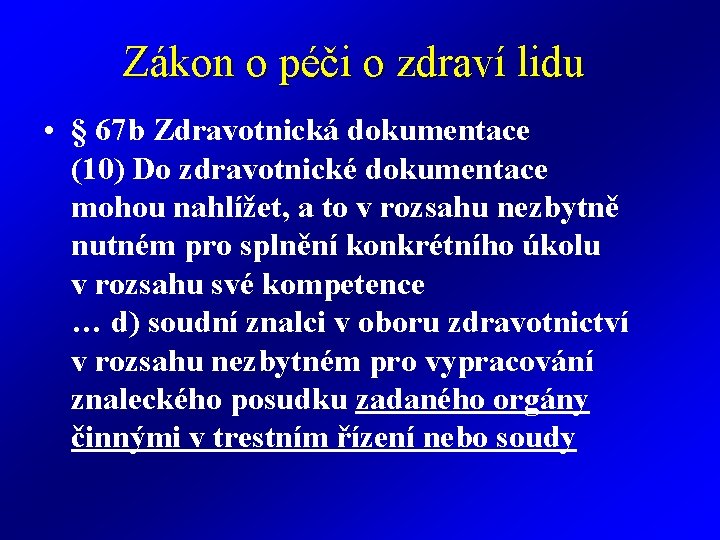 Zákon o péči o zdraví lidu

• § 67b Zdravotnická dokumentace
(10) Do zdravotnické dokumentace mohou nahlížet, a to v rozsahu nezbytně nutném pro splnění konkrétního úkolu v rozsahu své kompetence
… d) soudní znalci v oboru zdravotnictví v rozsahu nezbytném pro vypracování znaleckého posudku zadaného orgány činnými v trestním řízení nebo soudy